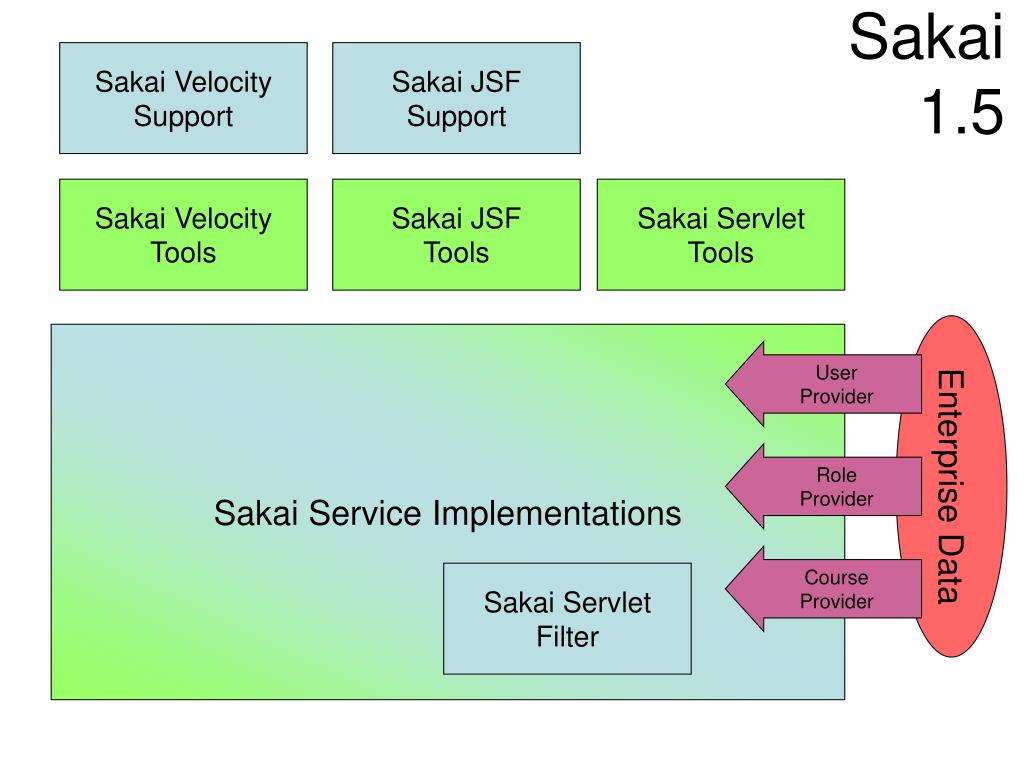 Sakai 1.5

Sakai Velocity Support

Sakai JSF Support

Sakai Velocity Tools

Sakai JSF Tools

Sakai Servlet Tools

Sakai Service Implementations

Sakai Servlet Filter

User Provider

Role Provider

Course Provider

Enterprise Data